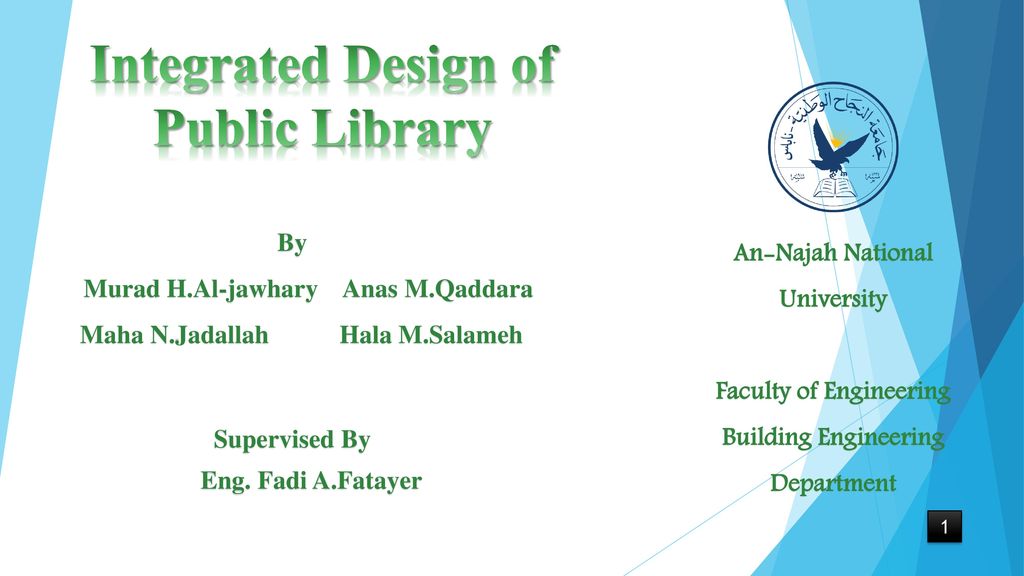 Integrated Design of Public Library

By

Murad H.Al-jawhary Anas M.Qaddara

Maha N.Jadallah Hala M.Salameh

Supervised By

Eng. Fadi A.Fatayer

جامعة النجاح الوطنية - نابلس

An-Najah National University

Faculty of Engineering

Building Engineering Department

1